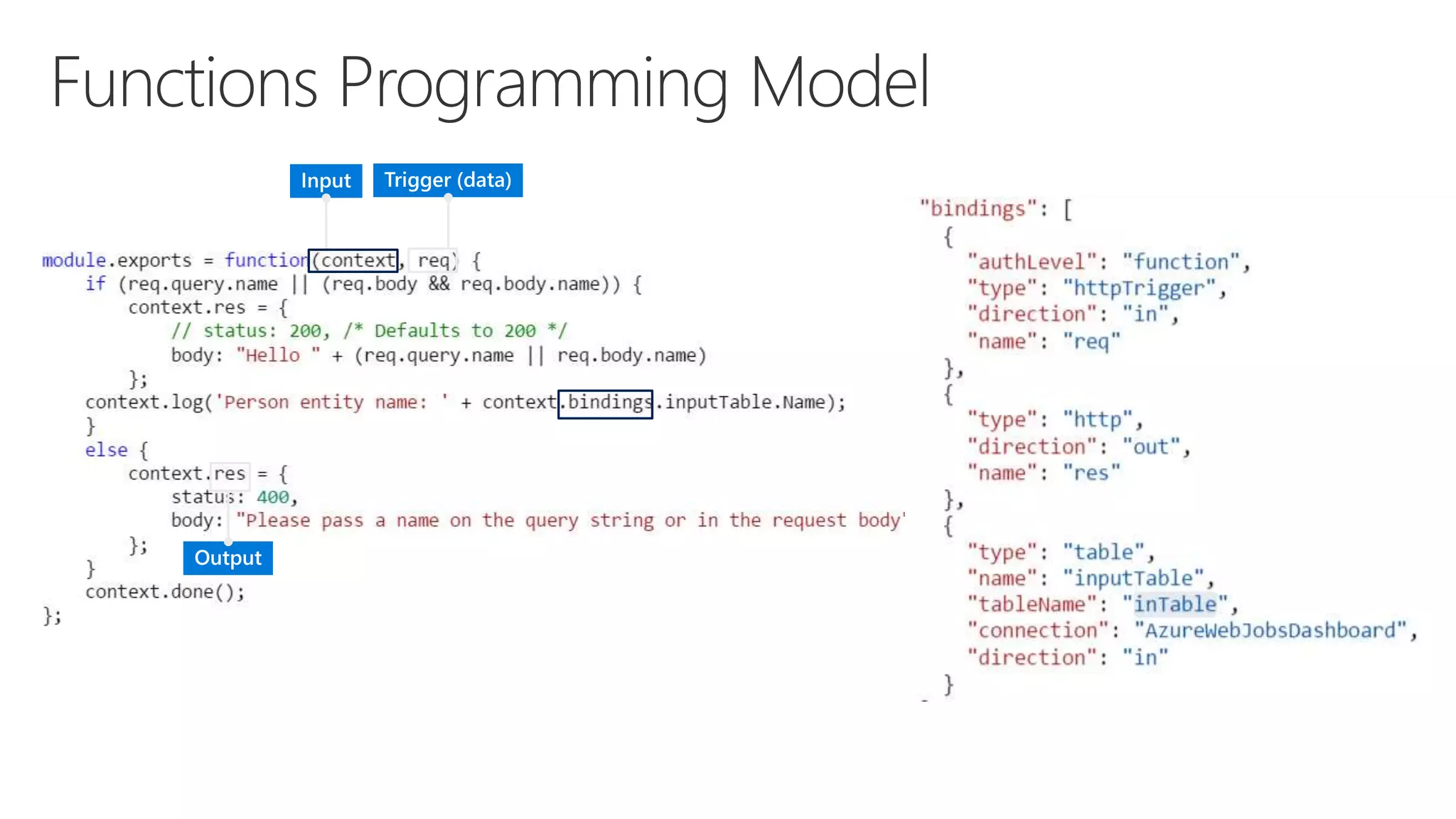 Functions Programming Model

Input

Trigger (data)

module.exports = function(context, req) {
    if (req.query.name || (req.body && req.body.name)) {
        context.res = {
            // status: 200, /* Defaults to 200 */
            body: "Hello " + (req.query.name || req.body.name)
        };
    context.log('Person entity name: ' + context.bindings.inputTable.Name);
    }
    else {
        context.res = {
            status: 400,
            body: "Please pass a name on the query string or in the request body'
        };
    }
    context.done();
};

Output

"bindings": [
  {
    "authLevel": "function",
    "type": "httpTrigger",
    "direction": "in",
    "name": "req"
  },
  {
    "type": "http",
    "direction": "out",
    "name": "res"
  },
  {
    "type": "table",
    "name": "inputTable",
    "tableName": "inTable",
    "connection": "AzureWebJobsDashboard",
    "direction": "in"
  }